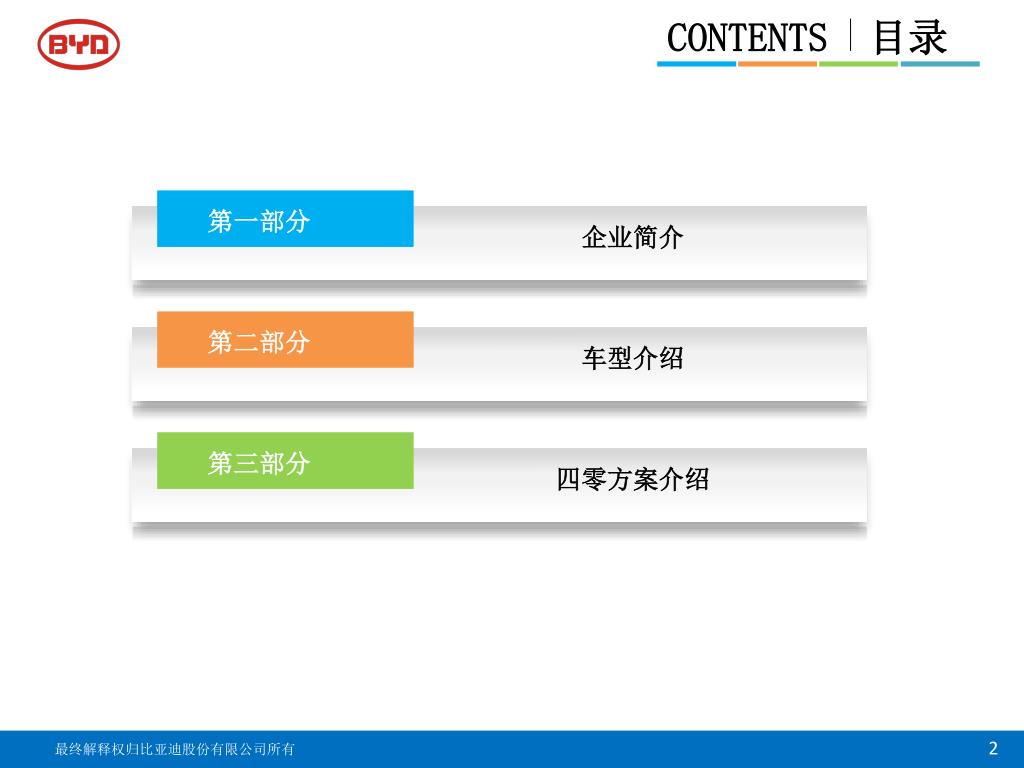 BYD

CONTENTS | 目录

第一部分

企业简介

第二部分

车型介绍

第三部分

四零方案介绍

最终解释权归比亚迪股份有限公司所有

2